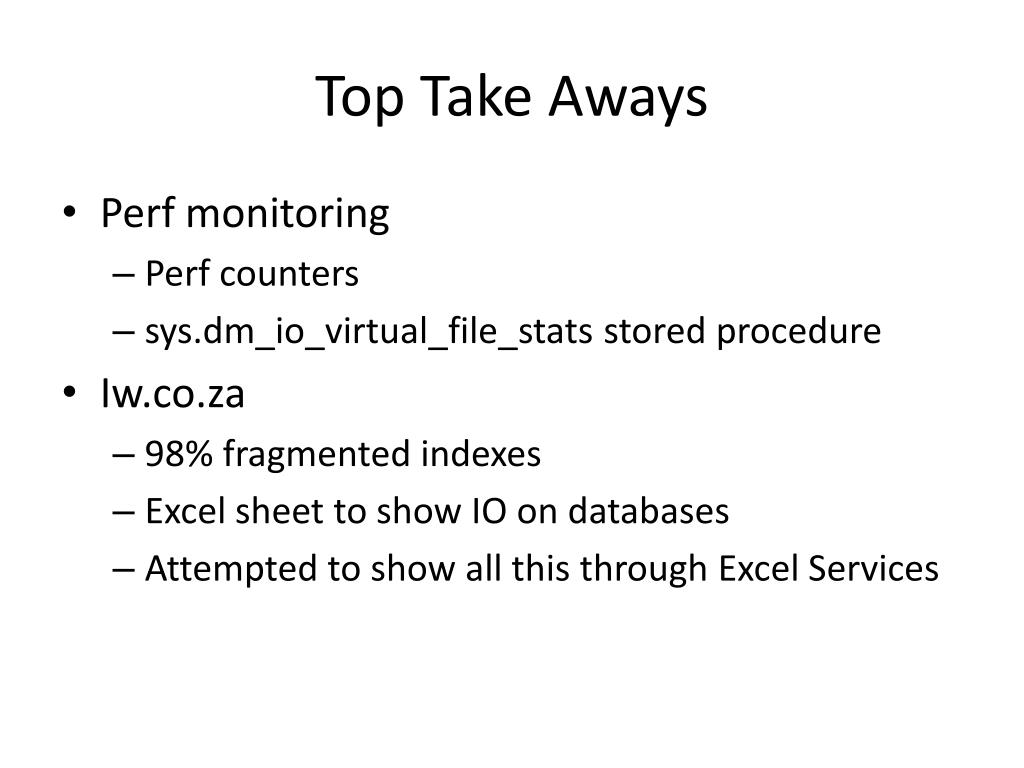 Top Take Aways

• Perf monitoring
– Perf counters
– sys.dm_io_virtual_file_stats stored procedure
• lw.co.za
– 98% fragmented indexes
– Excel sheet to show IO on databases
– Attempted to show all this through Excel Services